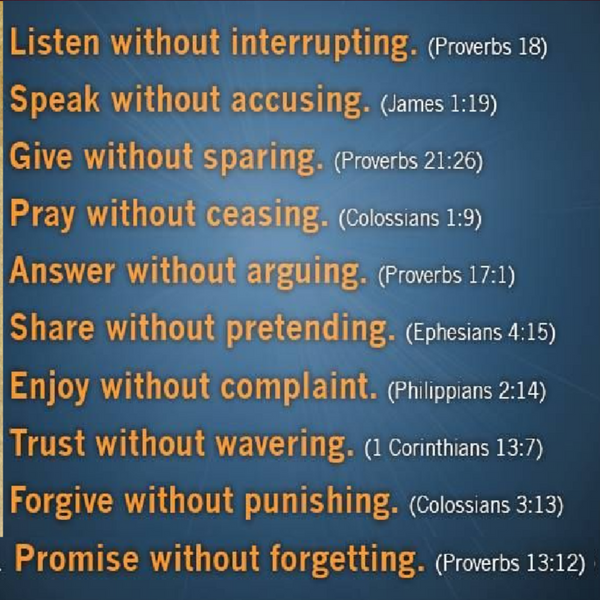 Listen without interrupting. (Proverbs 18)

Speak without accusing. (James 1:19)

Give without sparing. (Proverbs 21:26)

Pray without ceasing. (Colossians 1:9)

Answer without arguing. (Proverbs 17:1)

Share without pretending. (Ephesians 4:15)

Enjoy without complaint. (Philippians 2:14)

Trust without wavering. (1 Corinthians 13:7)

Forgive without punishing. (Colossians 3:13)

Promise without forgetting. (Proverbs 13:12)